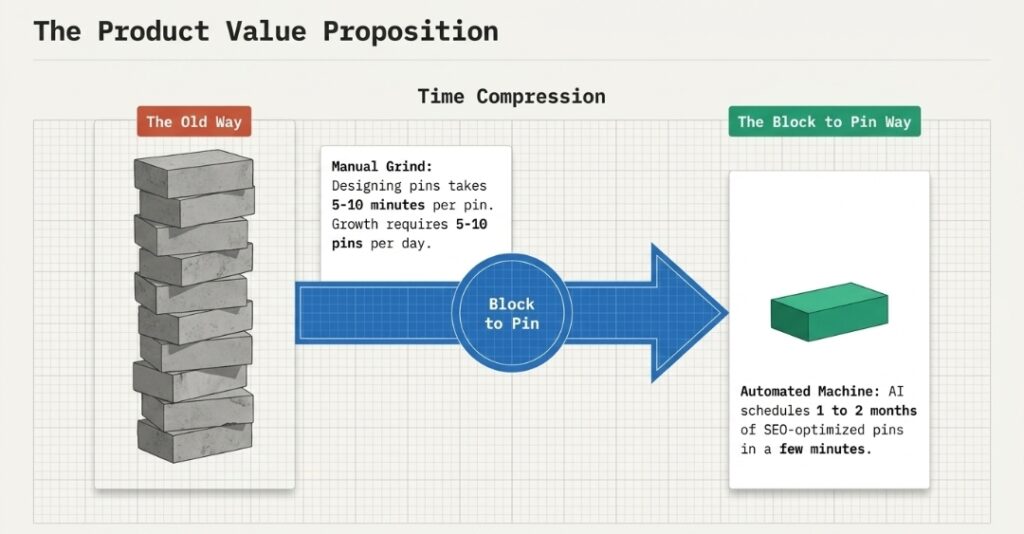 The Product Value Proposition

Time Compression

The Old Way

Manual Grind: Designing pins takes 5-10 minutes per pin. Growth requires 5-10 pins per day.

Block to Pin

The Block to Pin Way

Automated Machine: AI schedules 1 to 2 months of SEO-optimized pins in a few minutes.